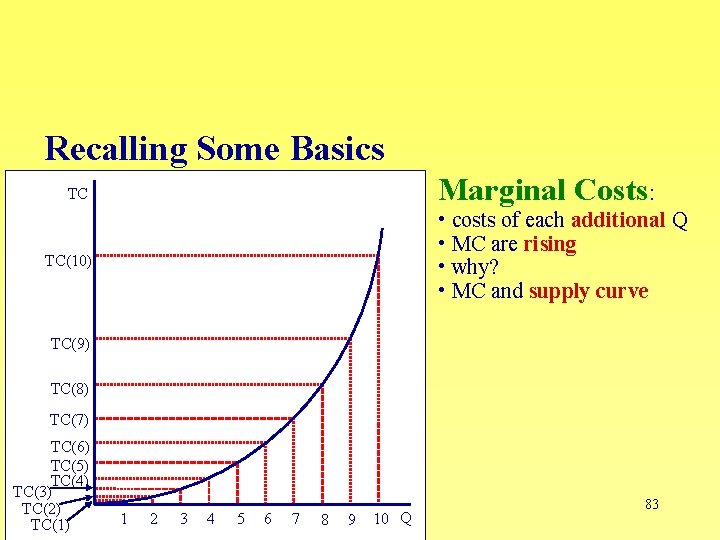 Recalling Some Basics

TC

TC(10)

TC(9)

TC(8)

TC(7)

TC(6)

TC(5)

TC(4)

TC(3)

TC(2)

TC(1)

1 2 3 4 5 6 7 8 9 10 Q

Marginal Costs:

• costs of each additional Q
• MC are rising
• why?
• MC and supply curve

83